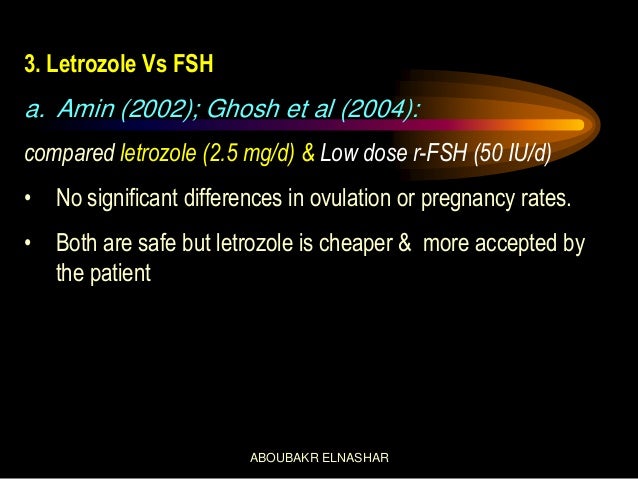 3. Letrozole Vs FSH

a. Amin (2002); Ghosh et al (2004):

compared letrozole (2.5 mg/d) & Low dose r-FSH (50 IU/d)

• No significant differences in ovulation or pregnancy rates.

• Both are safe but letrozole is cheaper & more accepted by the patient

ABOUBAKR ELNASHAR